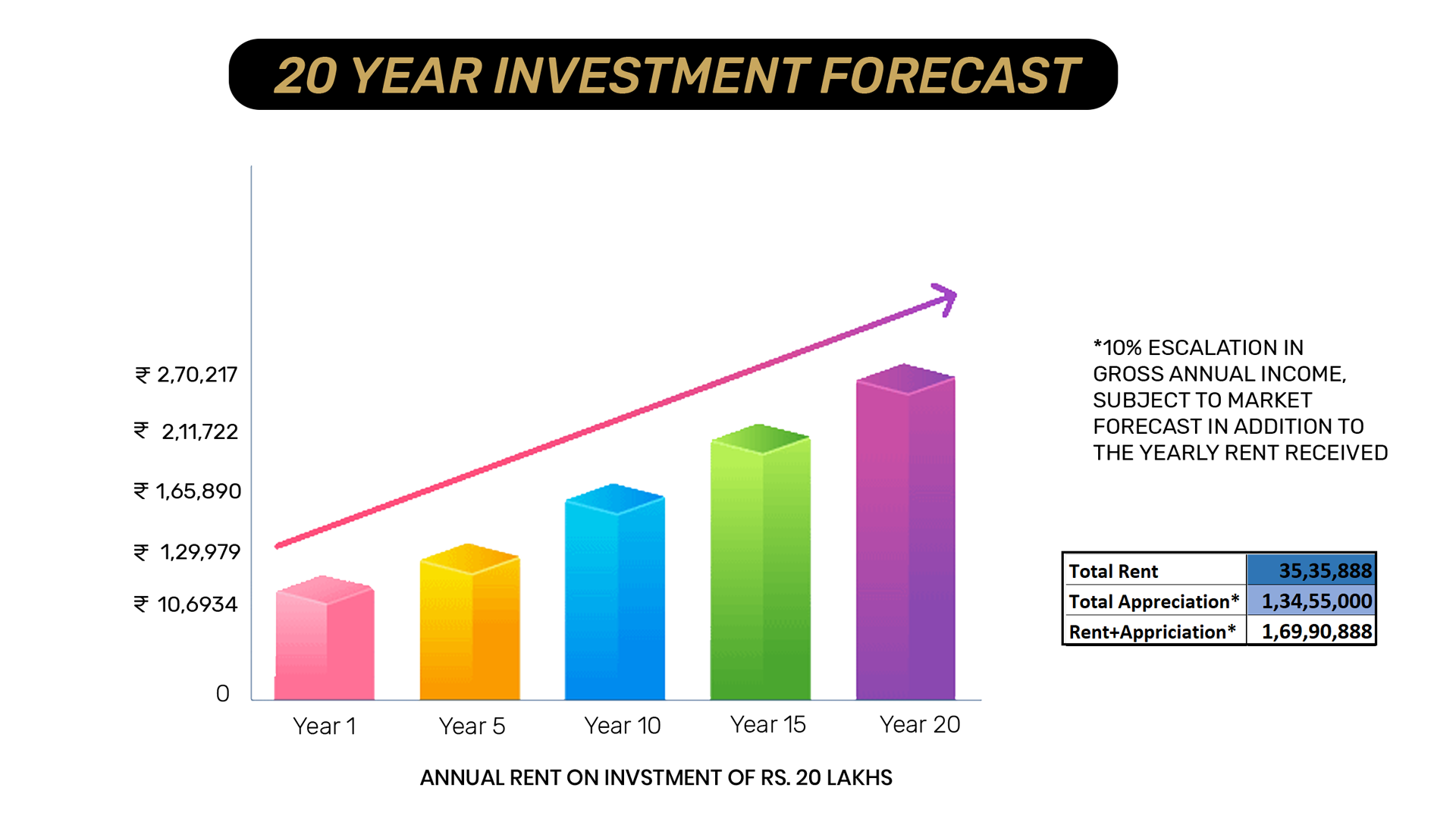 20 YEAR INVESTMENT FORECAST

₹ 2,70,217
₹ 2,11,722
₹ 1,65,890
₹ 1,29,979
₹ 10,6934
0

Year 1
Year 5
Year 10
Year 15
Year 20

ANNUAL RENT ON INVSTMENT OF RS. 20 LAKHS

*10% ESCALATION IN GROSS ANNUAL INCOME, SUBJECT TO MARKET FORECAST IN ADDITION TO THE YEARLY RENT RECEIVED

| Total Rent | 35,35,888 |
|---|---|
| Total Appreciation* | 1,34,55,000 |
| Rent+Appriciation* | 1,69,90,888 |